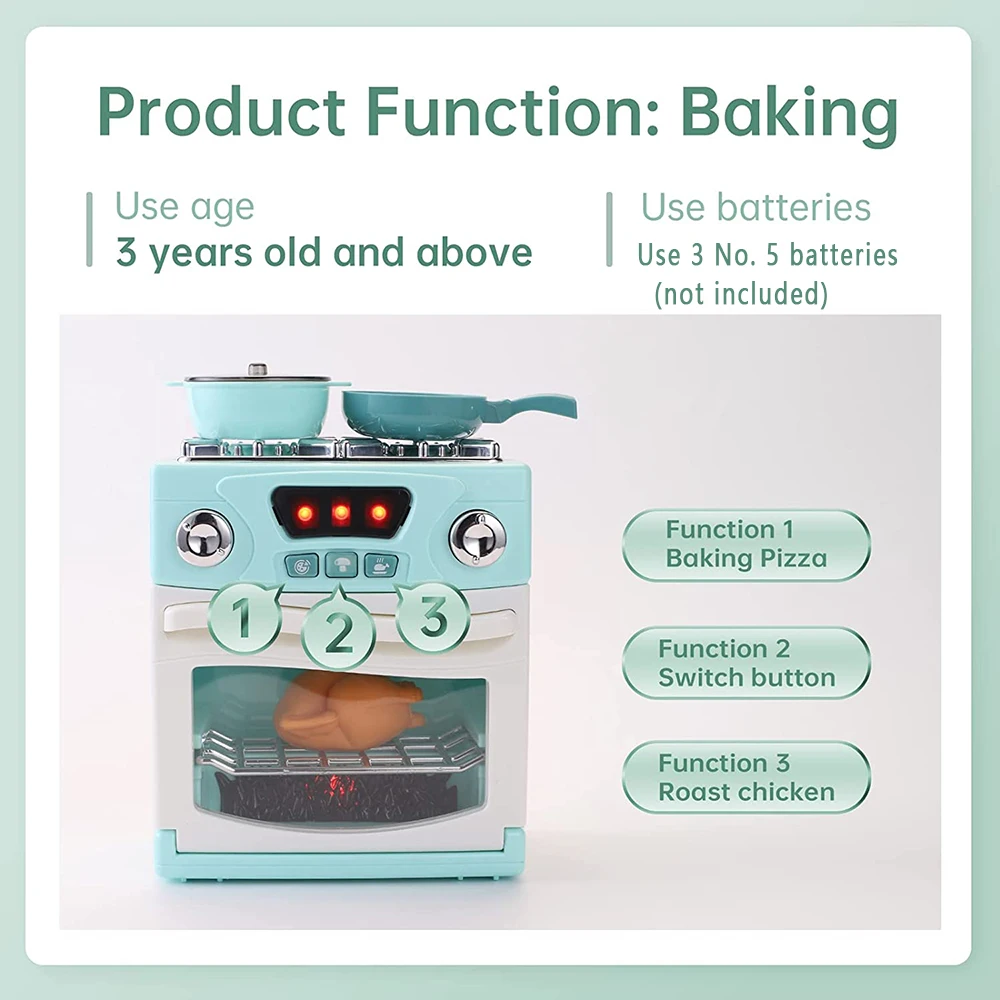 Product Function: Baking

Use age
3 years old and above

Use batteries
Use 3 No. 5 batteries
(not included)

1
2
3

Function 1
Baking Pizza

Function 2
Switch button

Function 3
Roast chicken